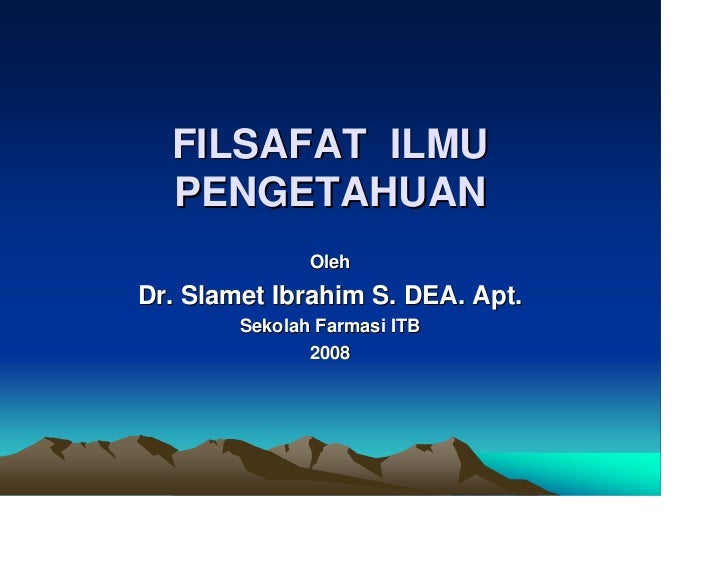 FILSAFAT ILMU PENGETAHUAN

Oleh

Dr. Slamet Ibrahim S. DEA. Apt.

Sekolah Farmasi ITB

2008